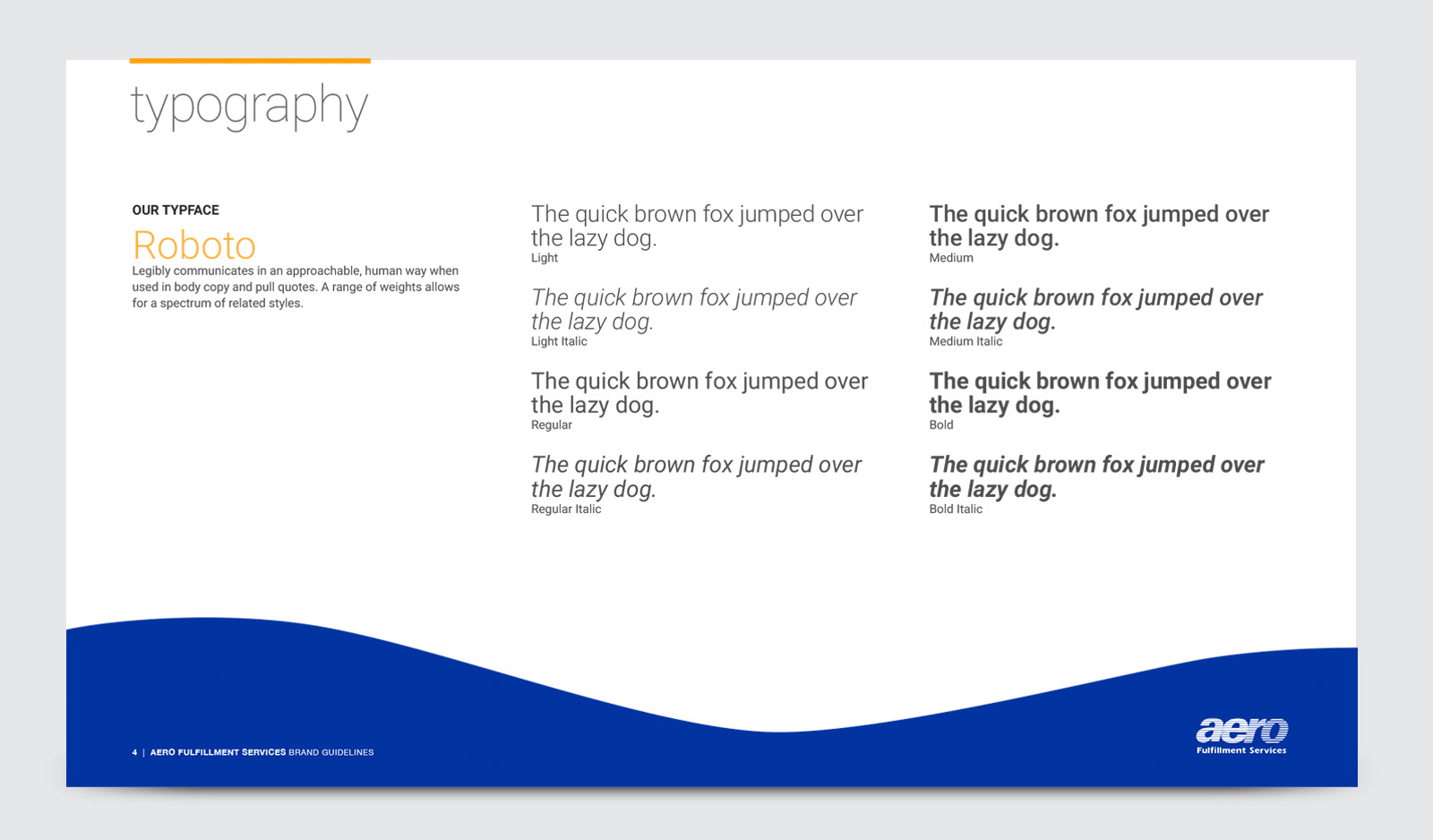 typography

OUR TYPFACE

Roboto

Legibly communicates in an approachable, human way when used in body copy and pull quotes. A range of weights allows for a spectrum of related styles.

The quick brown fox jumped over the lazy dog.
Light

The quick brown fox jumped over the lazy dog.
Light Italic

The quick brown fox jumped over the lazy dog.
Regular

The quick brown fox jumped over the lazy dog.
Regular Italic

The quick brown fox jumped over the lazy dog.
Medium

The quick brown fox jumped over the lazy dog.
Medium Italic

The quick brown fox jumped over the lazy dog.
Bold

The quick brown fox jumped over the lazy dog.
Bold Italic

4 | AERO FULFILLMENT SERVICES BRAND GUIDELINES

aero
Fulfillment Services